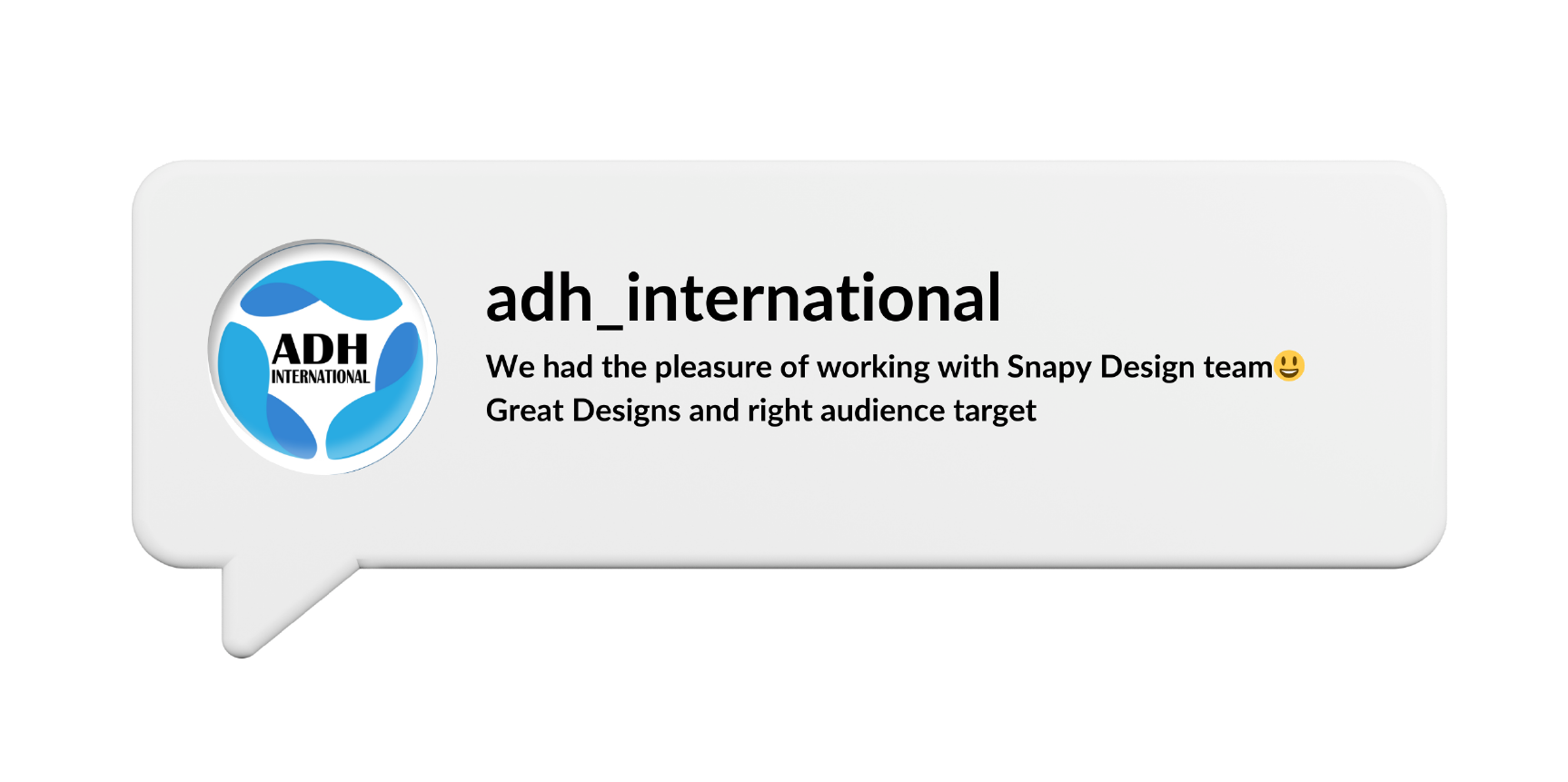 ADH
INTERNATIONAL

adh_international

We had the pleasure of working with Snapy Design team😃
Great Designs and right audience target